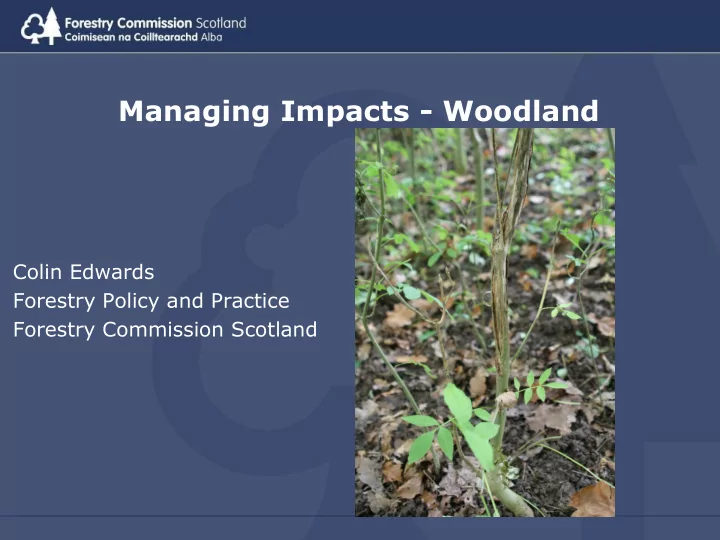 Forestry Commission Scotland
Coimisean na Coilltearachd Alba

Managing Impacts - Woodland

Colin Edwards
Forestry Policy and Practice
Forestry Commission Scotland